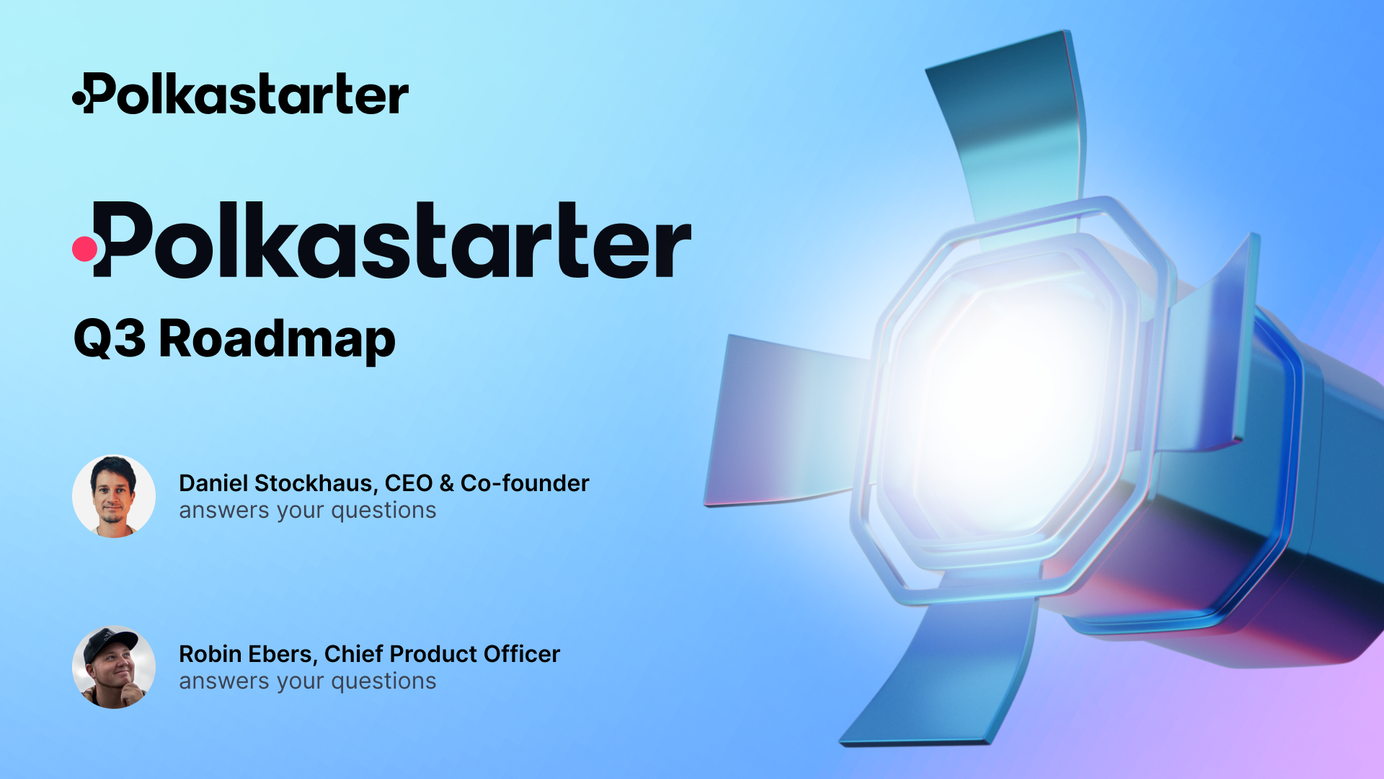 Polkastarter

Polkastarter
Q3 Roadmap

Daniel Stockhaus, CEO & Co-founder
answers your questions

Robin Ebers, Chief Product Officer
answers your questions